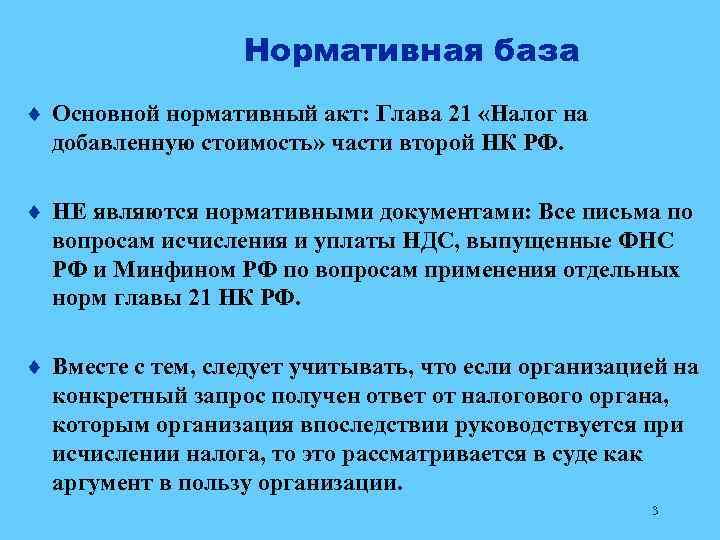 Нормативная база

♦ Основной нормативный акт: Глава 21 «Налог на добавленную стоимость» части второй НК РФ.

♦ НЕ являются нормативными документами: Все письма по вопросам исчисления и уплаты НДС, выпущенные ФНС РФ и Минфином РФ по вопросам применения отдельных норм главы 21 НК РФ.

♦ Вместе с тем, следует учитывать, что если организацией на конкретный запрос получен ответ от налогового органа, которым организация впоследствии руководствуется при исчислении налога, то это рассматривается в суде как аргумент в пользу организации.

3